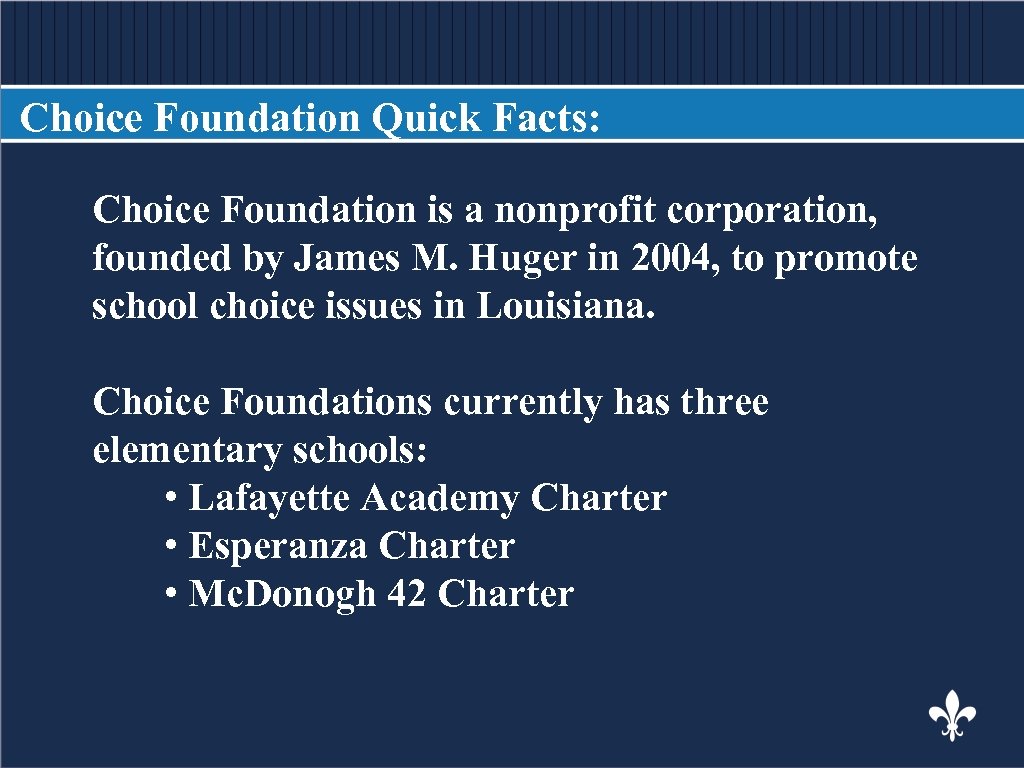 Choice Foundation Quick Facts:

Choice Foundation is a nonprofit corporation, founded by James M. Huger in 2004, to promote school choice issues in Louisiana.

Choice Foundations currently has three elementary schools:
• Lafayette Academy Charter
• Esperanza Charter
• Mc.Donogh 42 Charter